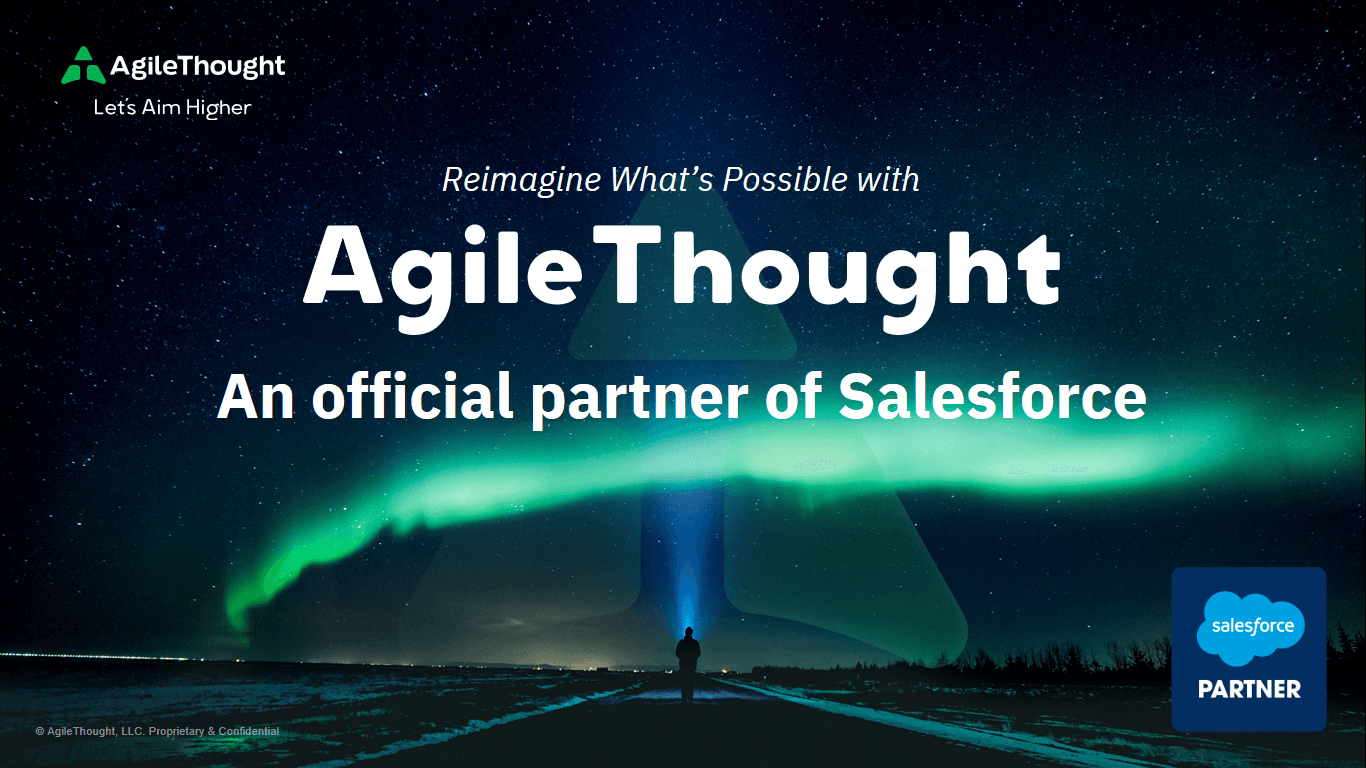 AgileThought
Let's Aim Higher

Reimagine What's Possible with
AgileThought
An official partner of Salesforce

salesforce
PARTNER

© AgileThought, LLC. Proprietary & Confidential